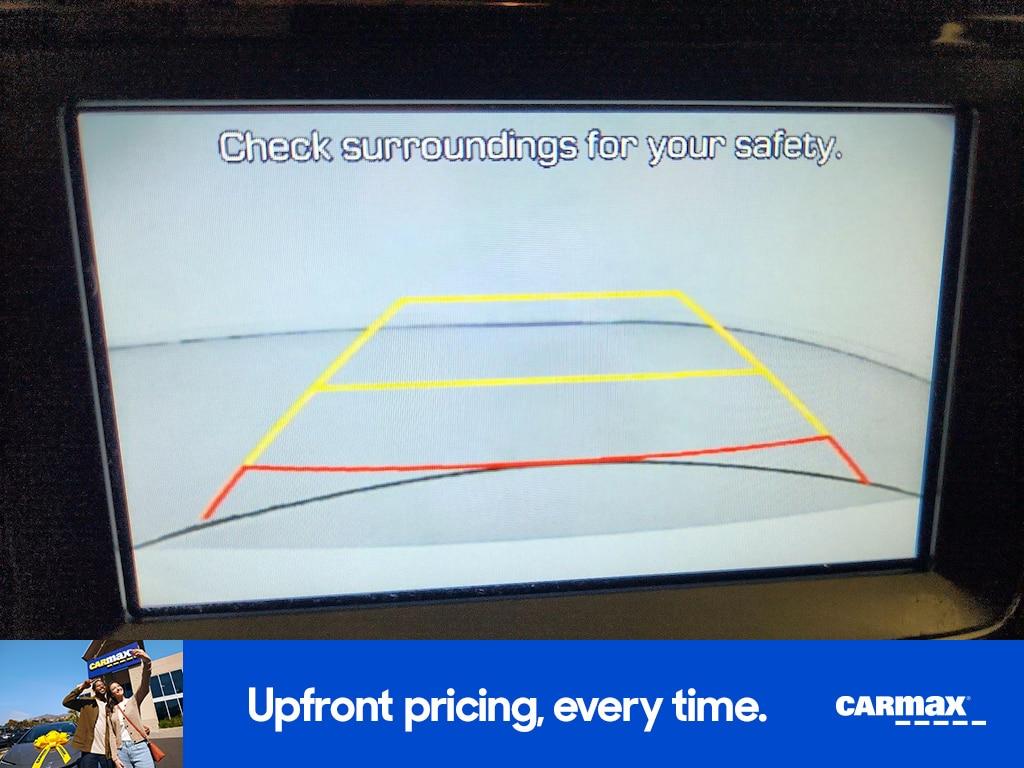 Check surroundings for your safety.

CARMAX

Upfront pricing, every time.

CARMAX